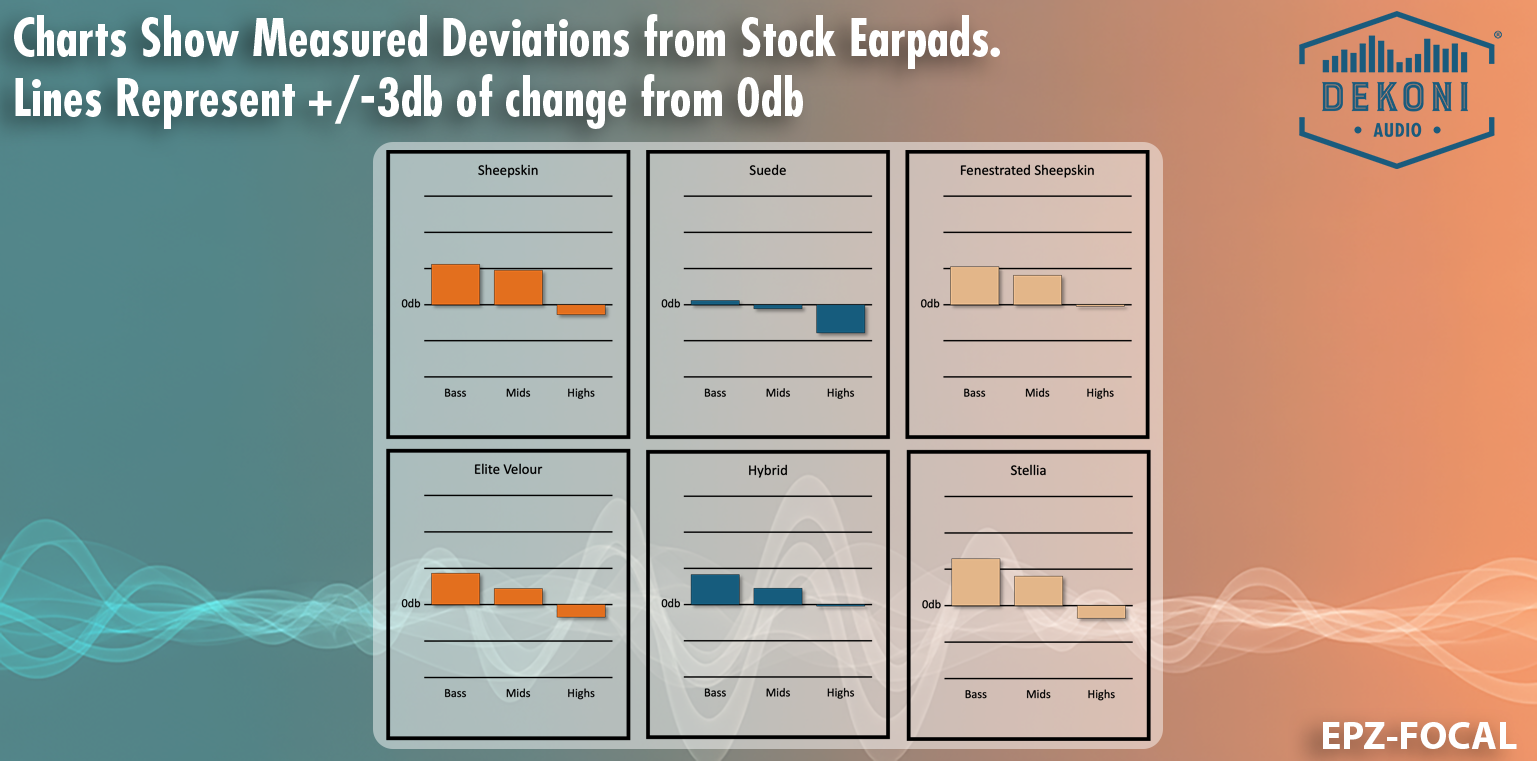 Charts Show Measured Deviations from Stock Earpads.
Lines Represent +/-3db of change from 0db

DEKONI
AUDIO

Sheepskin
0db
Bass Mids Highs

Suede
0db
Bass Mids Highs

Fenestrated Sheepskin
0db
Bass Mids Highs

Elite Velour
0db
Bass Mids Highs

Hybrid
0db
Bass Mids Highs

Stellia
0db
Bass Mids Highs

EPZ-FOCAL